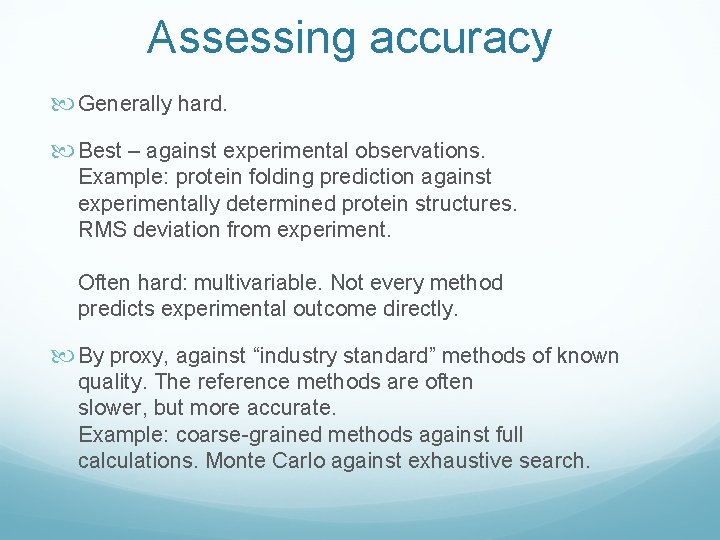 Assessing accuracy

Generally hard.

Best – against experimental observations. Example: protein folding prediction against experimentally determined protein structures. RMS deviation from experiment.

Often hard: multivariable. Not every method predicts experimental outcome directly.

By proxy, against “industry standard” methods of known quality. The reference methods are often slower, but more accurate. Example: coarse-grained methods against full calculations. Monte Carlo against exhaustive search.